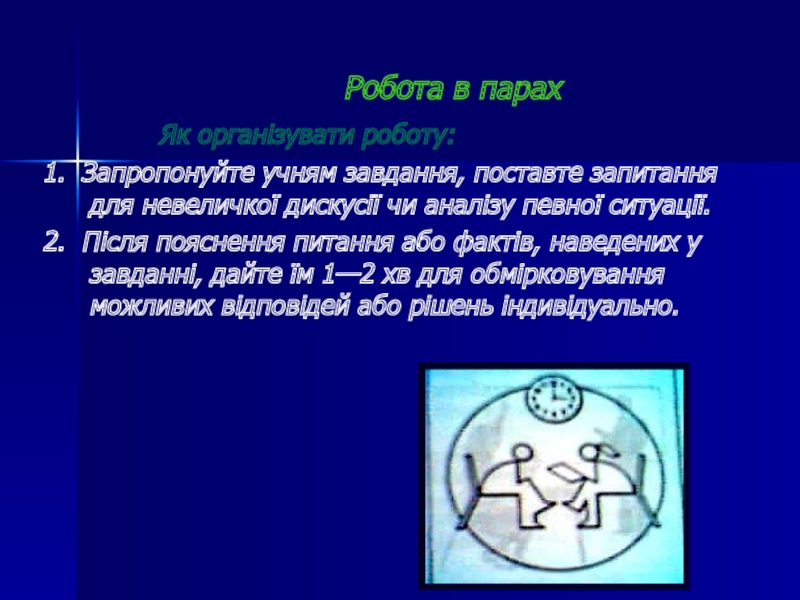 Робота в парах

Як організувати роботу:

1. Запропонуйте учням завдання, поставте запитання для невеличкої дискусії чи аналізу певної ситуації.

2. Після пояснення питання або фактів, наведених у завданні, дайте їм 1—2 хв для обмірковування можливих відповідей або рішень індивідуально.